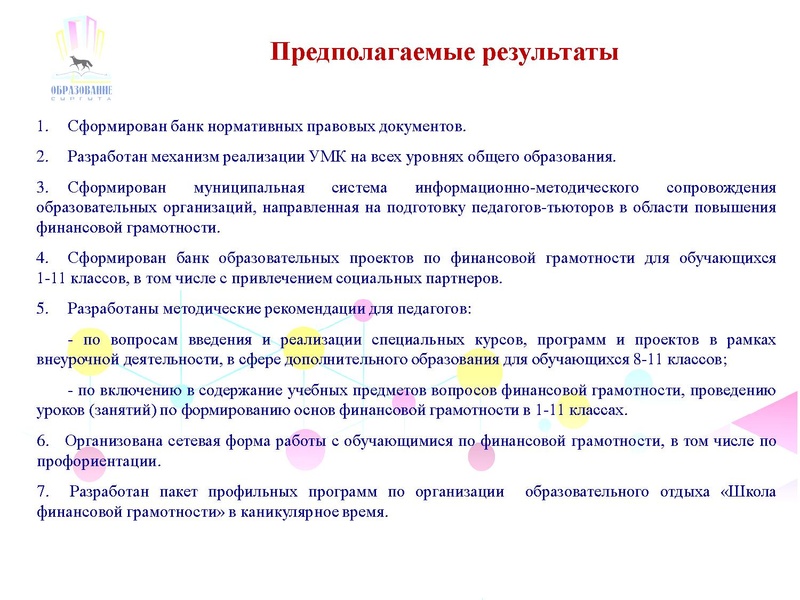 ОБРАЗОВАНИЕ
СУРГУТА

Предполагаемые результаты

1. Сформирован банк нормативных правовых документов.

2. Разработан механизм реализации УМК на всех уровнях общего образования.

3. Сформирован муниципальная система информационно-методического сопровождения образовательных организаций, направленная на подготовку педагогов-тьюторов в области повышения финансовой грамотности.

4. Сформирован банк образовательных проектов по финансовой грамотности для обучающихся 1-11 классов, в том числе с привлечением социальных партнеров.

5. Разработаны методические рекомендации для педагогов:

- по вопросам введения и реализации специальных курсов, программ и проектов в рамках внеурочной деятельности, в сфере дополнительного образования для обучающихся 8-11 классов;

- по включению в содержание учебных предметов вопросов финансовой грамотности, проведению уроков (занятий) по формированию основ финансовой грамотности в 1-11 классах.

6. Организована сетевая форма работы с обучающимися по финансовой грамотности, в том числе по профориентации.

7. Разработан пакет профильных программ по организации образовательного отдыха «Школа финансовой грамотности» в каникулярное время.